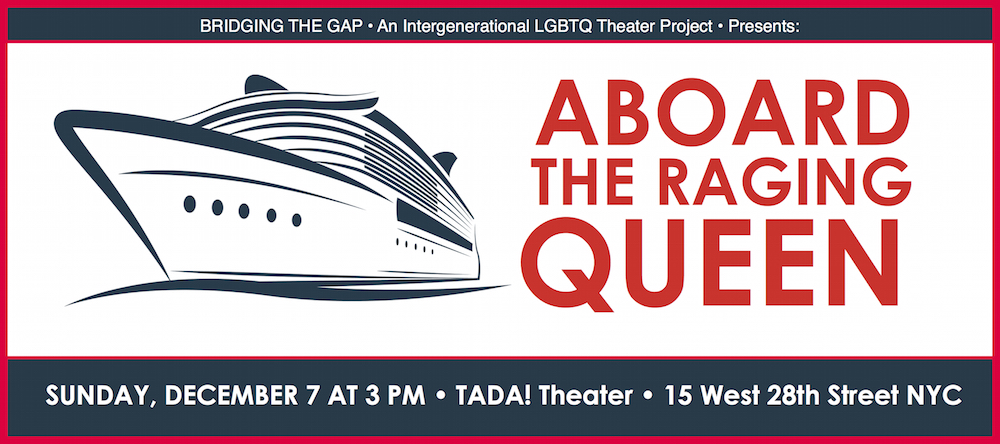 BRIDGING THE GAP • An Intergenerational LGBTQ Theater Project • Presents:

ABOARD THE RAGING QUEEN

SUNDAY, DECEMBER 7 AT 3 PM • TADA! Theater • 15 West 28th Street NYC